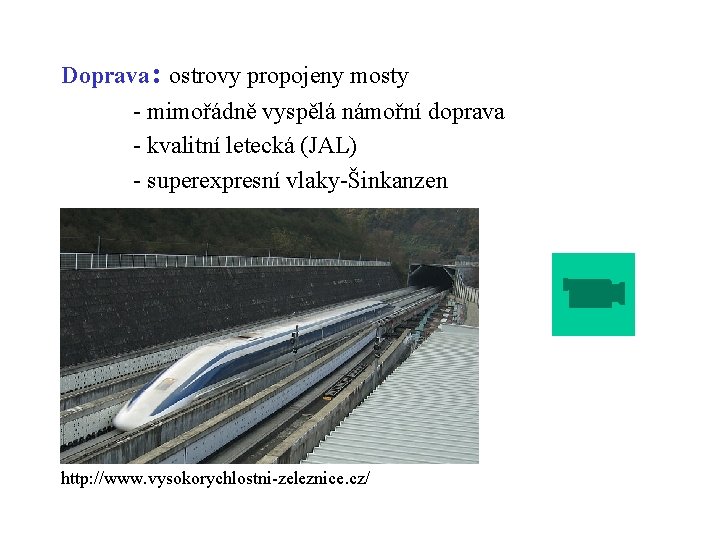 Doprava: ostrovy propojeny mosty

- mimořádně vyspělá námořní doprava
- kvalitní letecká (JAL)
- superexpresní vlaky-Šinkanzen

http://www.vysokorychlostni-zeleznice.cz/